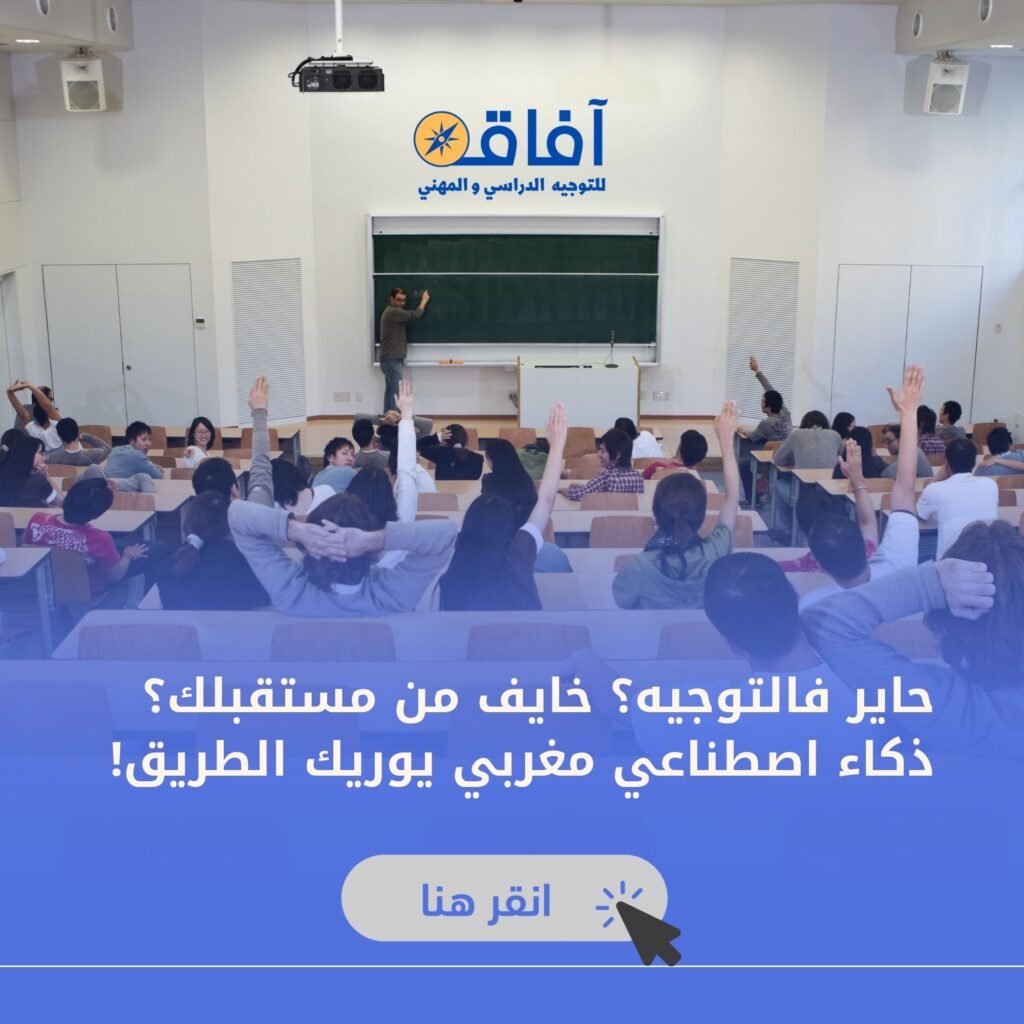 آفاق
للتوجيه الدراسي و المهني

حاير فالتوجيه؟ خايف من مستقبلك؟
ذكاء اصطناعي مغربي يوريك الطريق!

انقر هنا